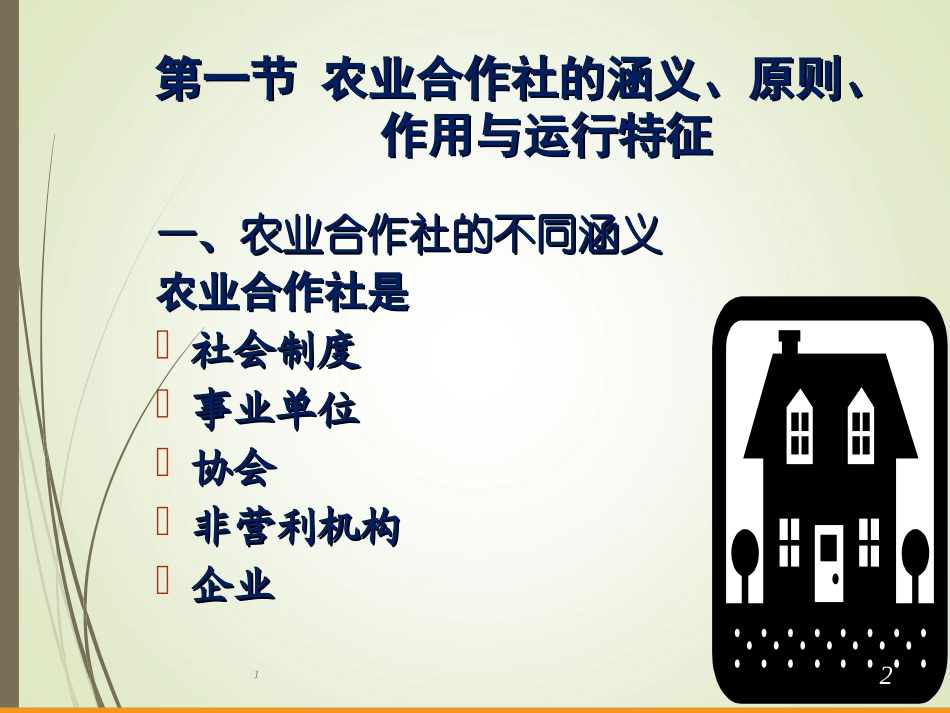 第一节 农业合作社的涵义、原则、作用与运行特征

一、农业合作社的不同涵义

农业合作社是

社会制度

事业单位

协会

非营利机构

企业

1

2